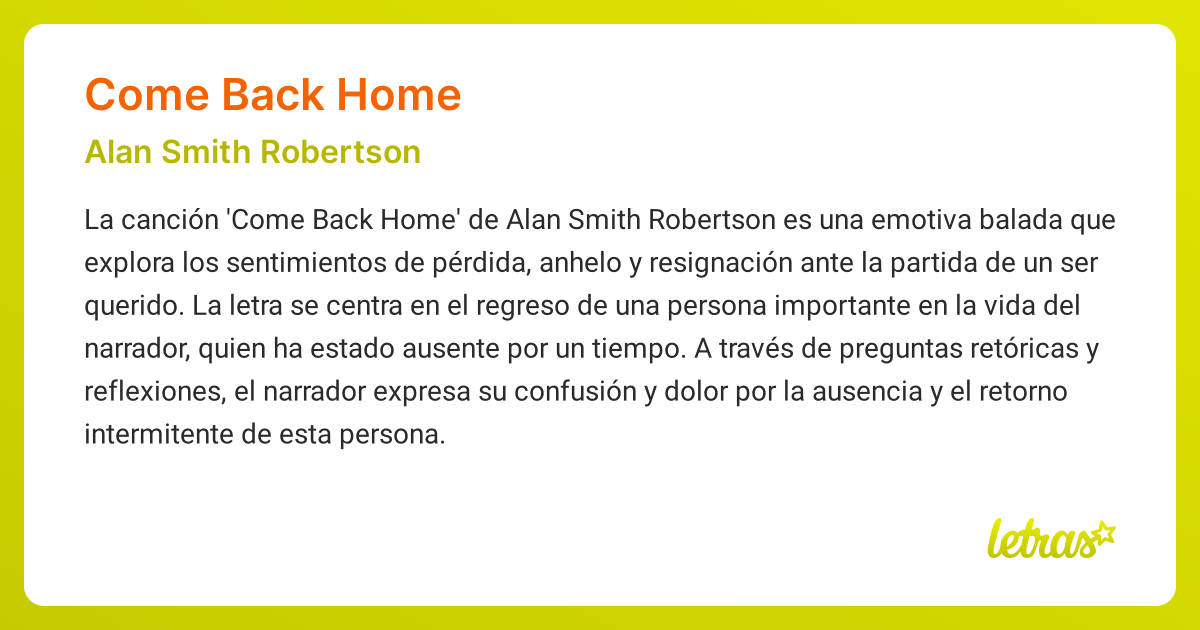 Come Back Home

Alan Smith Robertson

La canción 'Come Back Home' de Alan Smith Robertson es una emotiva balada que explora los sentimientos de pérdida, anhelo y resignación ante la partida de un ser querido. La letra se centra en el regreso de una persona importante en la vida del narrador, quien ha estado ausente por un tiempo. A través de preguntas retóricas y reflexiones, el narrador expresa su confusión y dolor por la ausencia y el retorno intermitente de esta persona.

letras